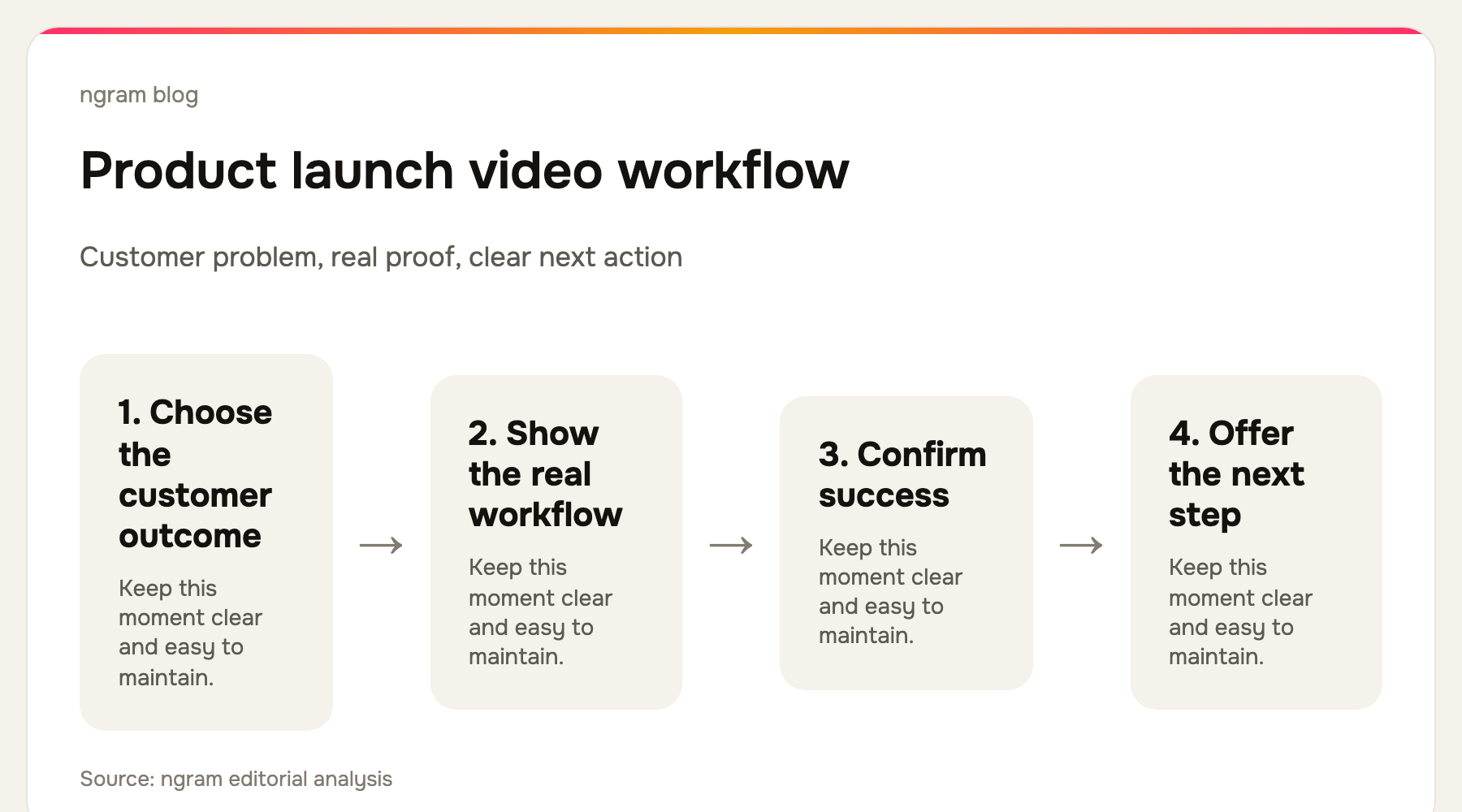 ngram blog

Product launch video workflow

Customer problem, real proof, clear next action

1. Choose the customer outcome

Keep this moment clear and easy to maintain.

→

2. Show the real workflow

Keep this moment clear and easy to maintain.

→

3. Confirm success

Keep this moment clear and easy to maintain.

→

4. Offer the next step

Keep this moment clear and easy to maintain.

Source: ngram editorial analysis